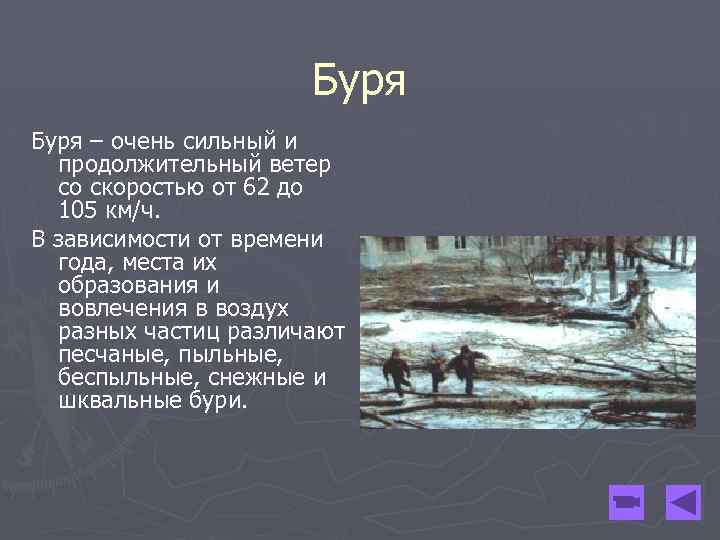 Буря

Буря – очень сильный и продолжительный ветер со скоростью от 62 до 105 км/ч.

В зависимости от времени года, места их образования и вовлечения в воздух разных частиц различают песчаные, пыльные, беспыльные, снежные и шквальные бури.